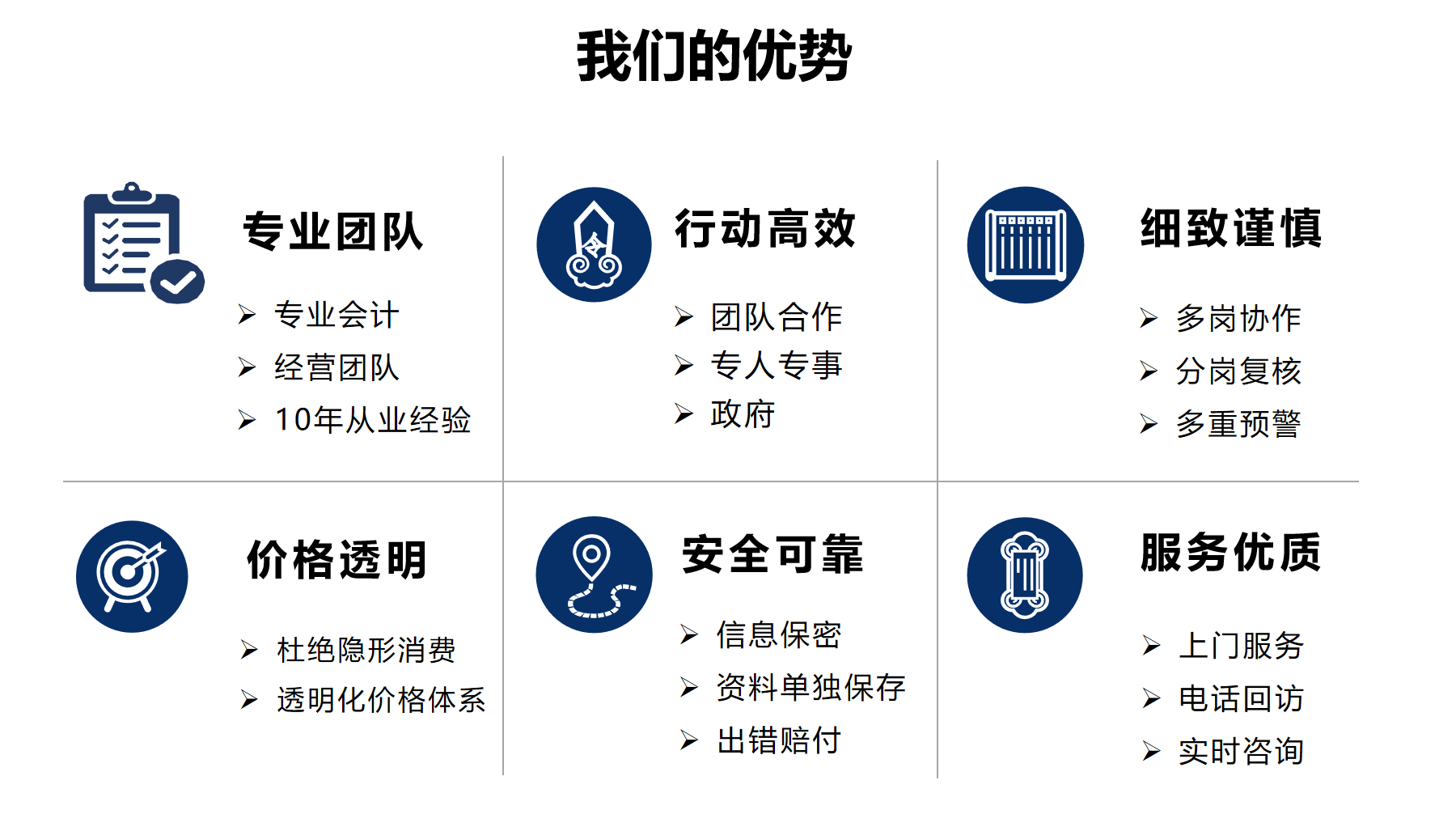 我们的优势

专业团队

➢ 专业会计
➢ 经营团队
➢ 10年从业经验

行动高效

➢ 团队合作
➢ 专人专事
➢ 政府

细致谨慎

➢ 多岗协作
➢ 分岗复核
➢ 多重预警

价格透明

➢ 杜绝隐形消费
➢ 透明化价格体系

安全可靠

➢ 信息保密
➢ 资料单独保存
➢ 出错赔付

服务优质

➢ 上门服务
➢ 电话回访
➢ 实时咨询